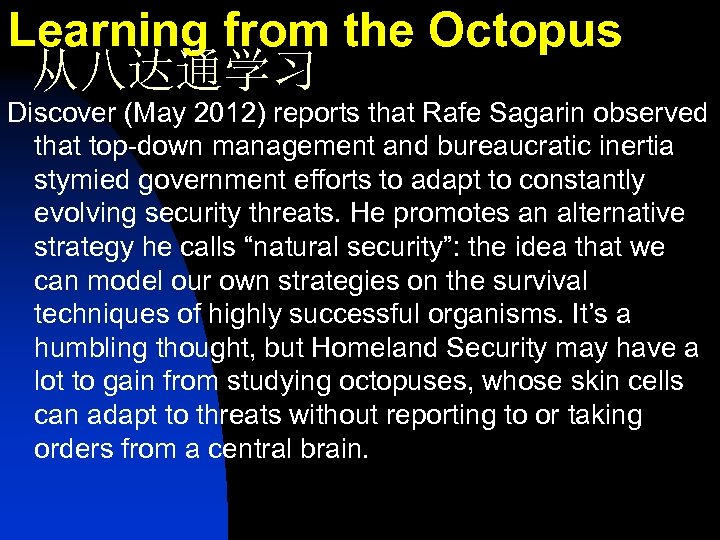 Learning from the Octopus
从八达通学习

Discover (May 2012) reports that Rafe Sagarin observed that top-down management and bureaucratic inertia stymied government efforts to adapt to constantly evolving security threats. He promotes an alternative strategy he calls “natural security”: the idea that we can model our own strategies on the survival techniques of highly successful organisms. It’s a humbling thought, but Homeland Security may have a lot to gain from studying octopuses, whose skin cells can adapt to threats without reporting to or taking orders from a central brain.